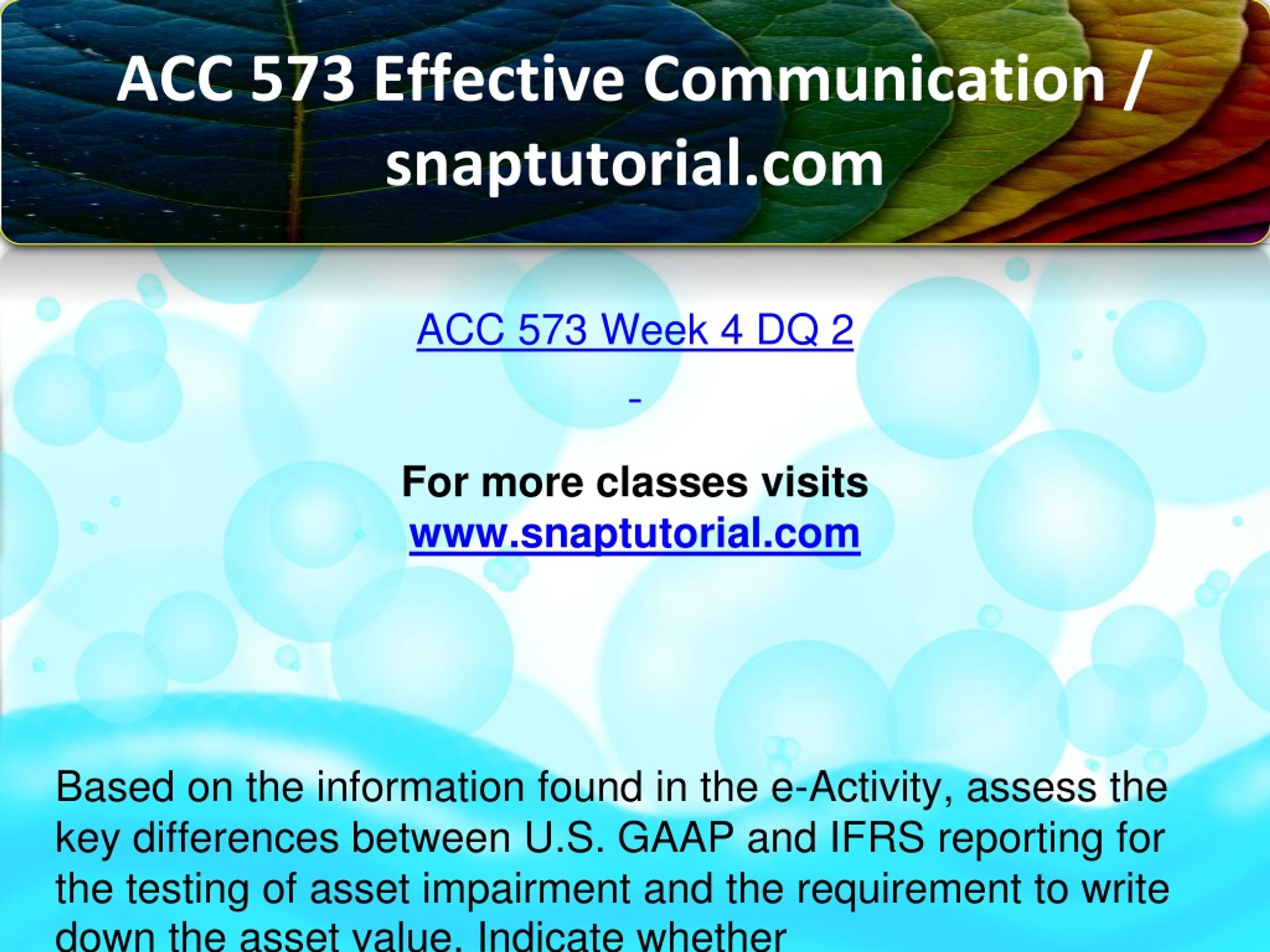 ACC 573 Effective Communication / snaptutorial.com

ACC 573 Week 4 DQ 2

-

For more classes visits
www.snaptutorial.com

Based on the information found in the e-Activity, assess the key differences between U.S. GAAP and IFRS reporting for the testing of asset impairment and the requirement to write down the asset value. Indicate whether